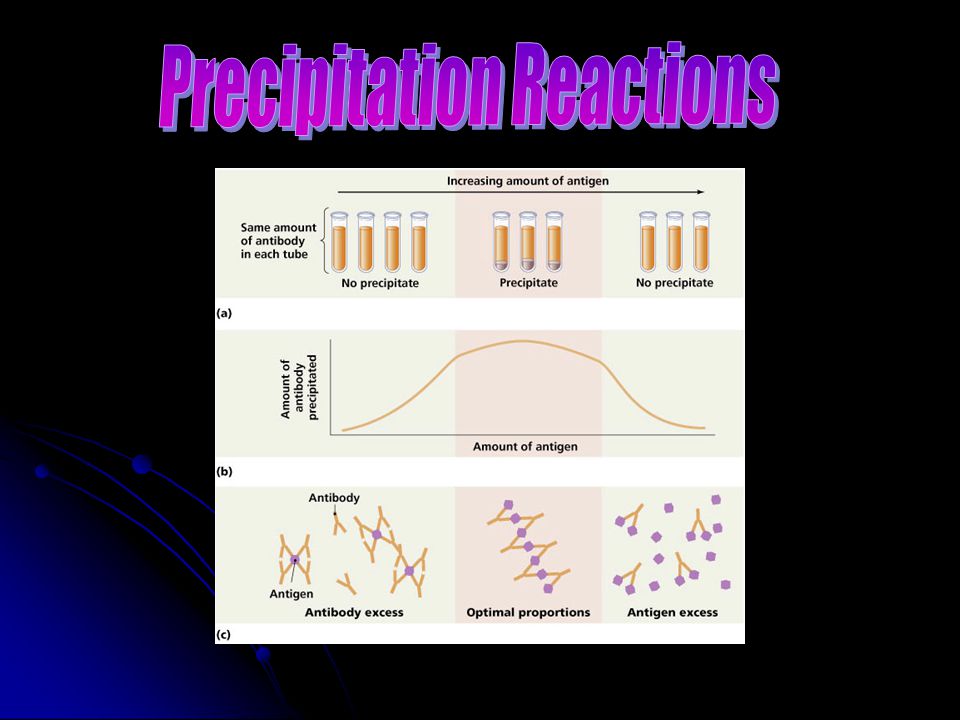 Precipitation Reactions

Increasing amount of antigen

Same amount of antibody in each tube

No precipitate

Precipitate

No precipitate

(a)

Amount of antibody precipitated

Amount of antigen

(b)

Antibody

Antigen

Antibody excess

Optimal proportions

Antigen excess

(c)